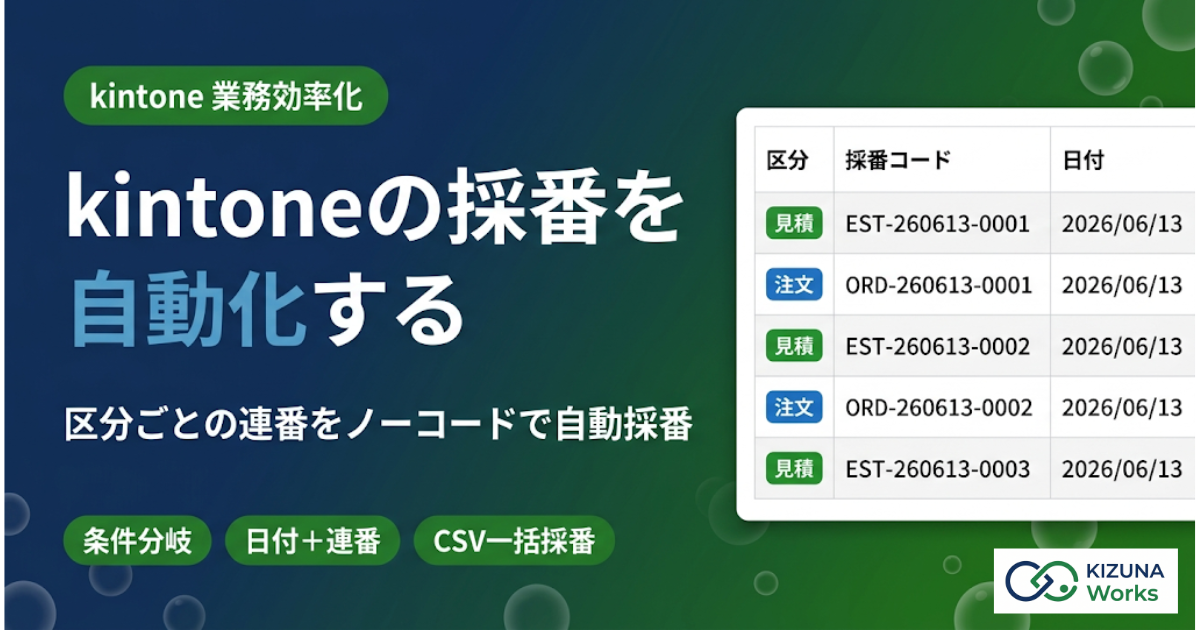 kintone 業務効率化

kintoneの採番を自動化する

区分ごとの連番をノーコードで自動採番

条件分岐　日付＋連番　CSV一括採番

| 区分 | 採番コード | 日付 |
|---|---|---|
| 見積 | EST-260613-0001 | 2026/06/13 |
| 注文 | ORD-260613-0001 | 2026/06/13 |
| 見積 | EST-260613-0002 | 2026/06/13 |
| 注文 | ORD-260613-0002 | 2026/06/13 |
| 見積 | EST-260613-0003 | 2026/06/13 |

KIZUNA Works